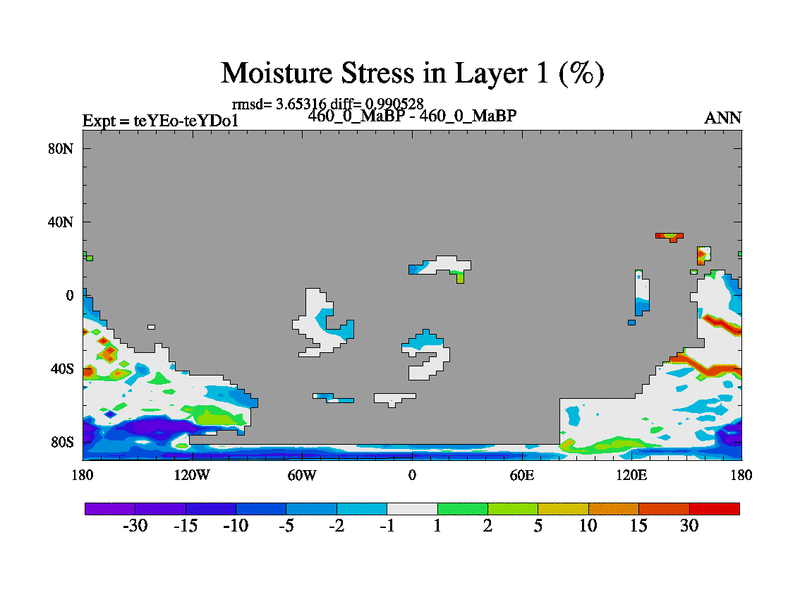 Moisture Stress in Layer 1 (%)

rmsd= 3.65316 diff= 0.990528

Expt = teYEo-teYDo1

460_0_MaBP - 460_0_MaBP

ANN

80N

40N

0

40S

80S

180

120W

60W

0

60E

120E

180

-30 -15 -10 -5 -2 -1 1 2 5 10 15 30